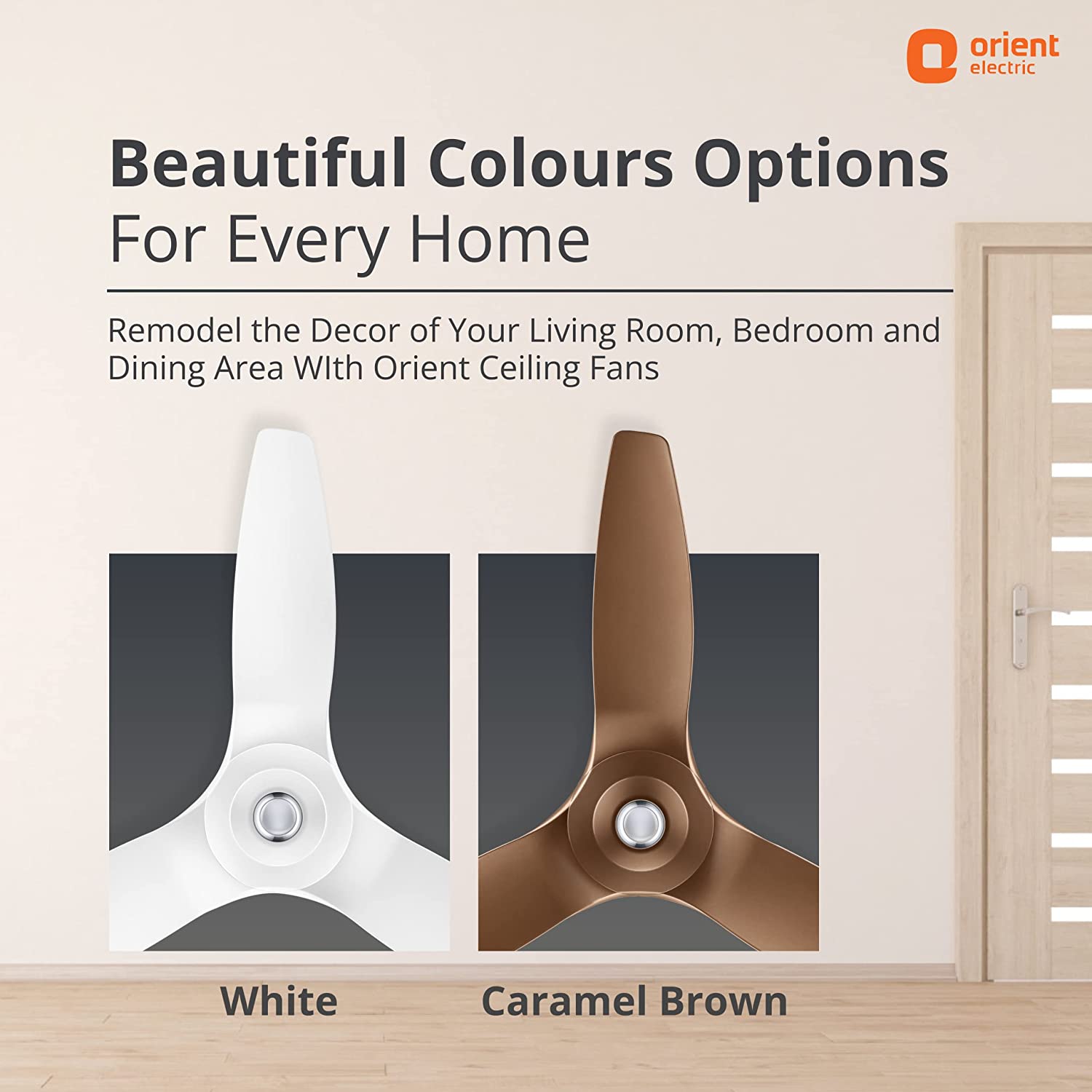 orient electric

Beautiful Colours Options
For Every Home

Remodel the Decor of Your Living Room, Bedroom and Dining Area WIth Orient Ceiling Fans

White

Caramel Brown